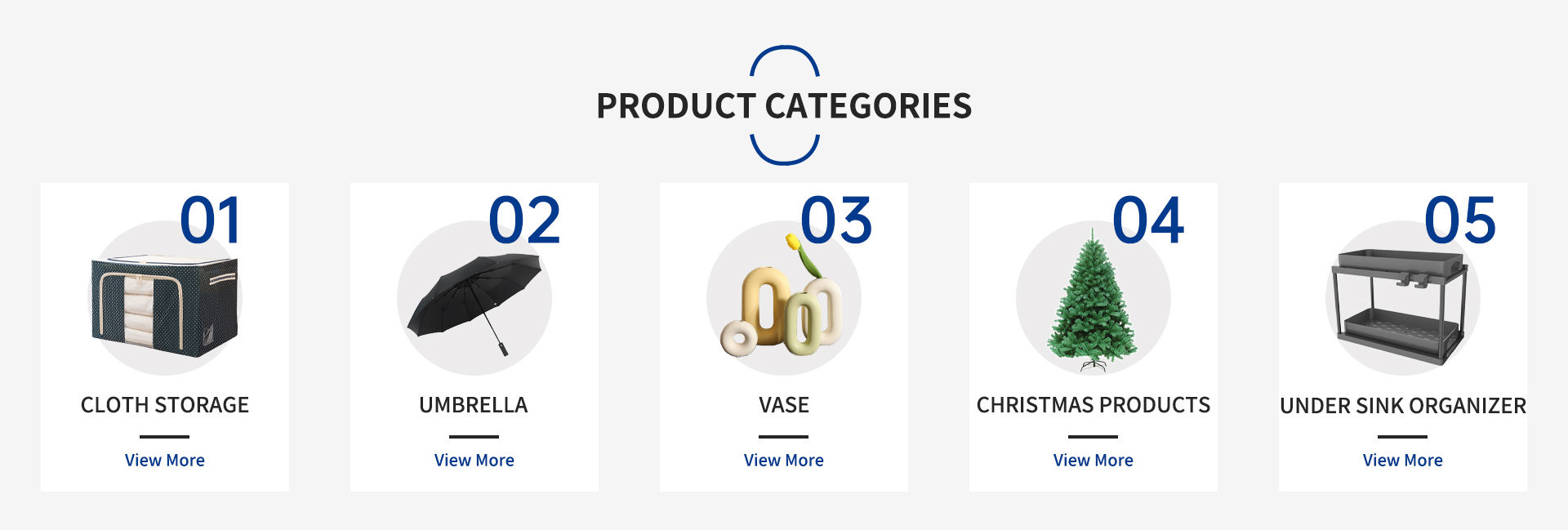 PRODUCT CATEGORIES

01

CLOTH STORAGE

View More

02

UMBRELLA

View More

03

VASE

View More

04

CHRISTMAS PRODUCTS

View More

05

UNDER SINK ORGANIZER

View More